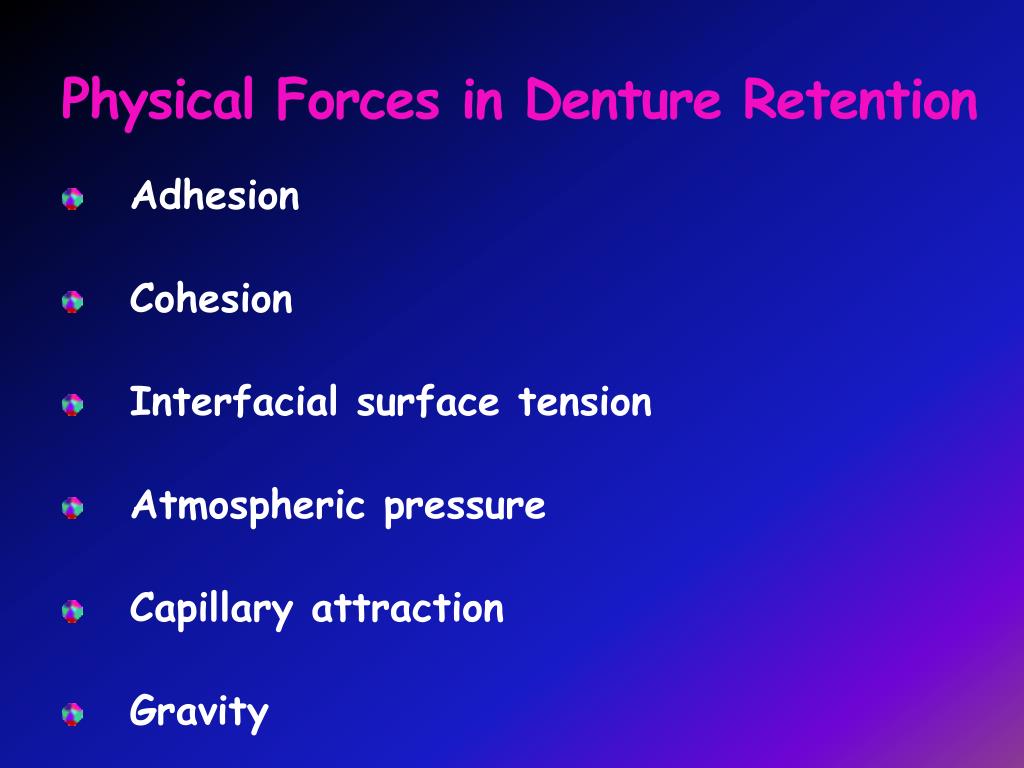 Physical Forces in Denture Retention

Adhesion

Cohesion

Interfacial surface tension

Atmospheric pressure

Capillary attraction

Gravity